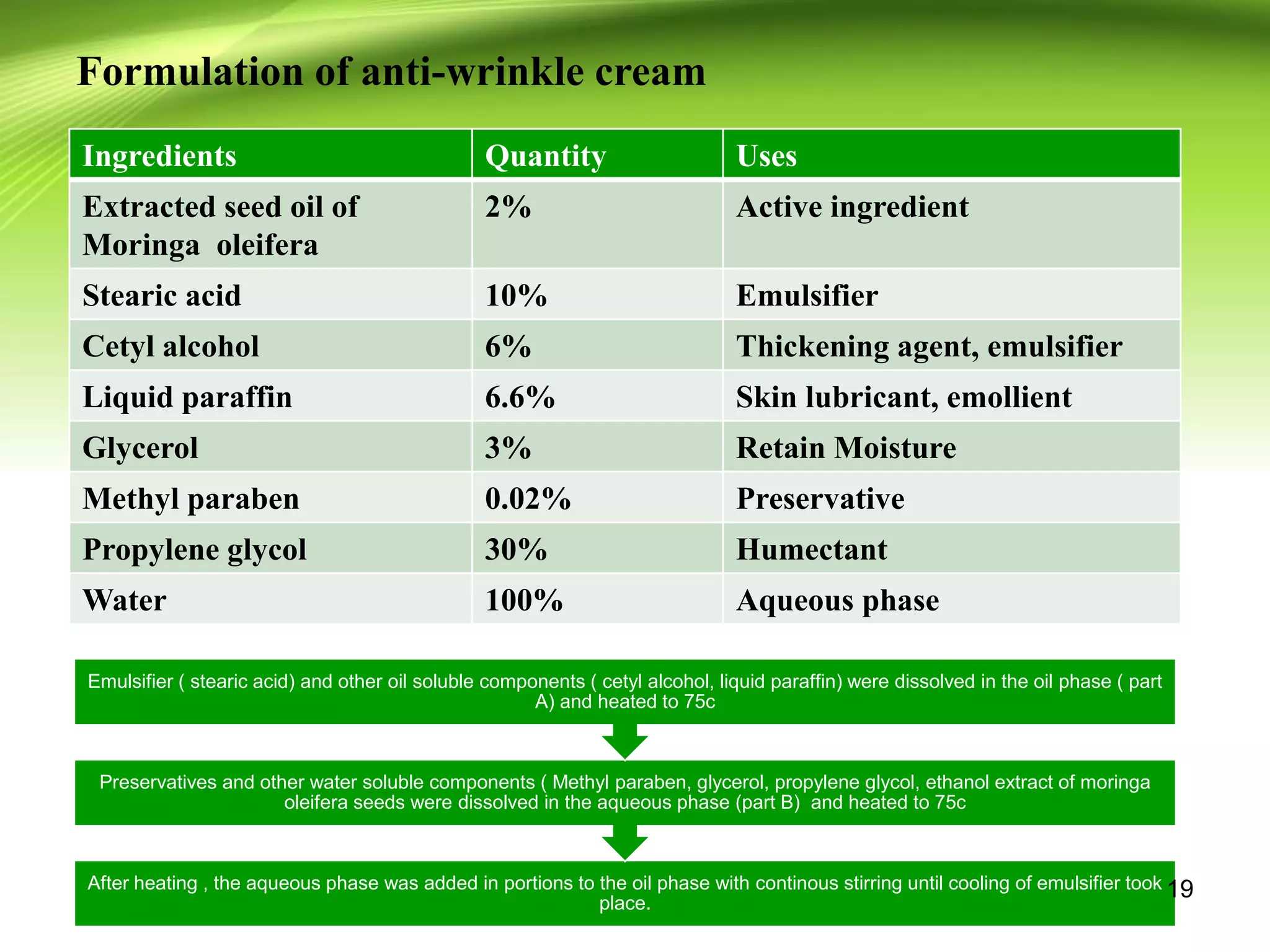 Formulation of anti-wrinkle cream

| Ingredients | Quantity | Uses |
|---|---|---|
| Extracted seed oil of Moringa oleifera | 2% | Active ingredient |
| Stearic acid | 10% | Emulsifier |
| Cetyl alcohol | 6% | Thickening agent, emulsifier |
| Liquid paraffin | 6.6% | Skin lubricant, emollient |
| Glycerol | 3% | Retain Moisture |
| Methyl paraben | 0.02% | Preservative |
| Propylene glycol | 30% | Humectant |
| Water | 100% | Aqueous phase |

Emulsifier ( stearic acid) and other oil soluble components ( cetyl alcohol, liquid paraffin) were dissolved in the oil phase ( part A) and heated to 75c

Preservatives and other water soluble components ( Methyl paraben, glycerol, propylene glycol, ethanol extract of moringa oleifera seeds were dissolved in the aqueous phase (part B) and heated to 75c

After heating , the aqueous phase was added in portions to the oil phase with continous stirring until cooling of emulsifier took place.

19